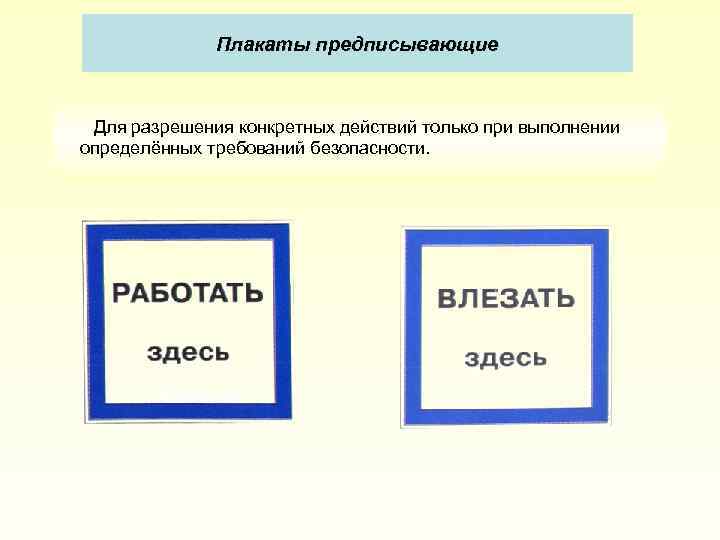 Плакаты предписывающие

Для разрешения конкретных действий только при выполнении определённых требований безопасности.

РАБОТАТЬ
здесь

ВЛЕЗАТЬ
здесь